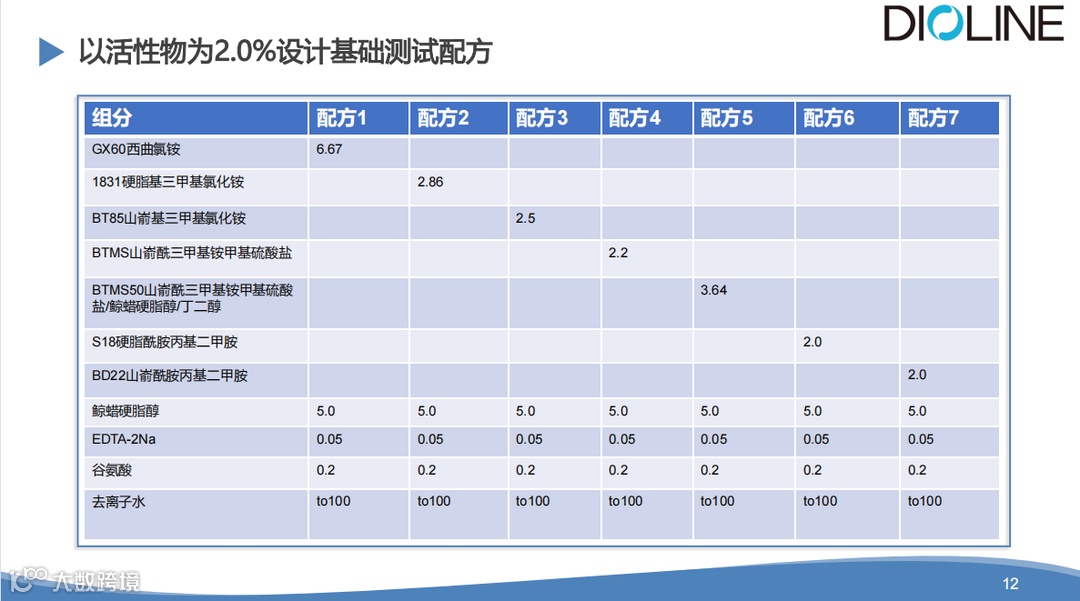 DIOLINE

以活性物为2.0%设计基础测试配方

| 组分 | 配方1 | 配方2 | 配方3 | 配方4 | 配方5 | 配方6 | 配方7 |
|---|---|---|---|---|---|---|---|
| GX60西曲氯铵 | 6.67 | | | | | | |
| 1831硬脂基三甲基氯化铵 | | 2.86 | | | | | |
| BT85山嵛基三甲基氯化铵 | | | 2.5 | | | | |
| BTMS山嵛酰三甲基铵甲基硫酸盐 | | | | 2.2 | | | |
| BTMS50山嵛酰三甲基铵甲基硫酸盐/鲸蜡硬脂醇/丁二醇 | | | | | 3.64 | | |
| S18硬脂酰胺丙基二甲胺 | | | | | | 2.0 | |
| BD22山嵛酰胺丙基二甲胺 | | | | | | | 2.0 |
| 鲸蜡硬脂醇 | 5.0 | 5.0 | 5.0 | 5.0 | 5.0 | 5.0 | 5.0 |
| EDTA-2Na | 0.05 | 0.05 | 0.05 | 0.05 | 0.05 | 0.05 | 0.05 |
| 谷氨酸 | 0.2 | 0.2 | 0.2 | 0.2 | 0.2 | 0.2 | 0.2 |
| 去离子水 | to100 | to100 | to100 | to100 | to100 | to100 | to100 |

大数跨境

12